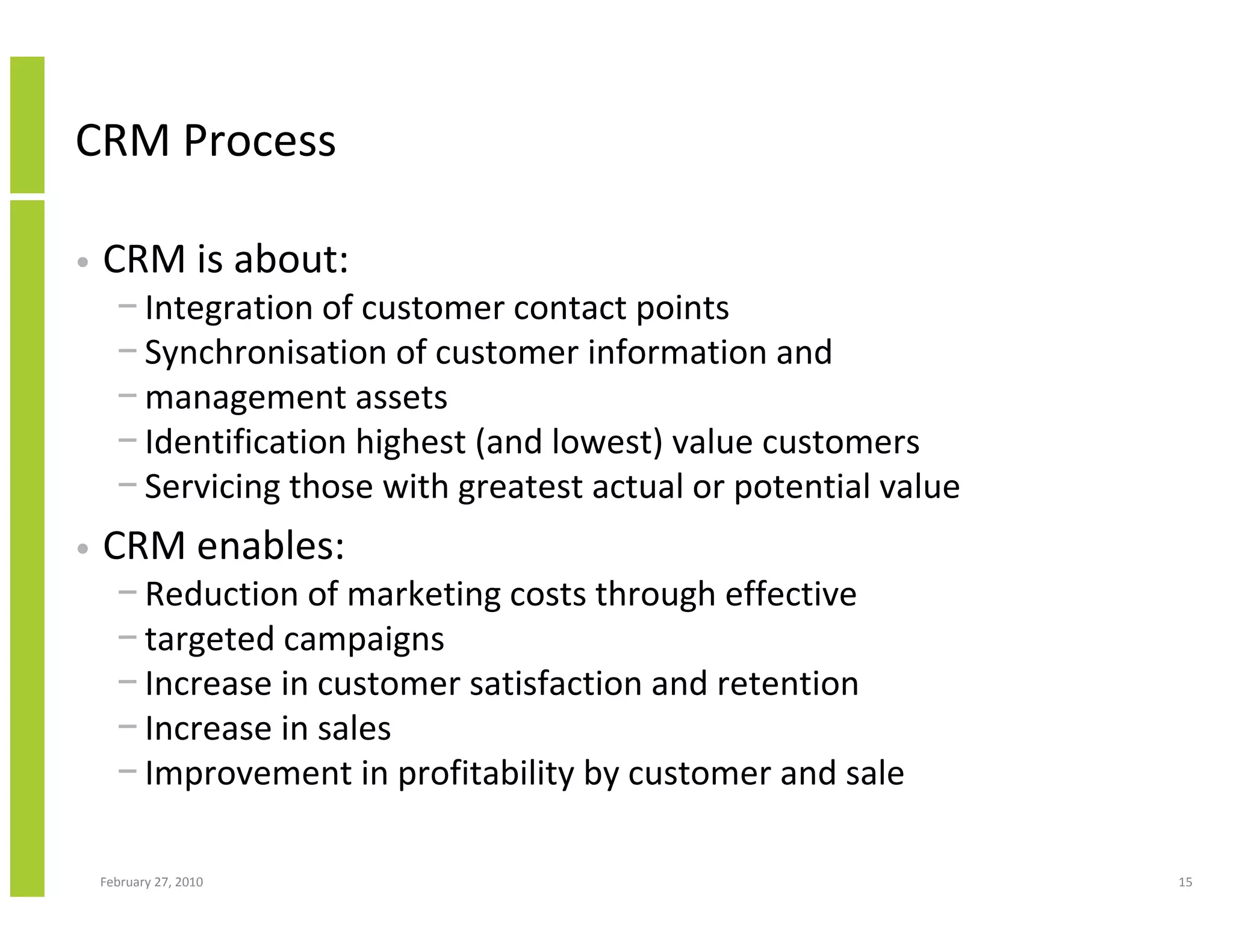 CRM Process

• CRM is about:
– Integration of customer contact points
– Synchronisation of customer information and
– management assets
– Identification highest (and lowest) value customers
– Servicing those with greatest actual or potential value

• CRM enables:
– Reduction of marketing costs through effective
– targeted campaigns
– Increase in customer satisfaction and retention
– Increase in sales
– Improvement in profitability by customer and sale

February 27, 2010

15